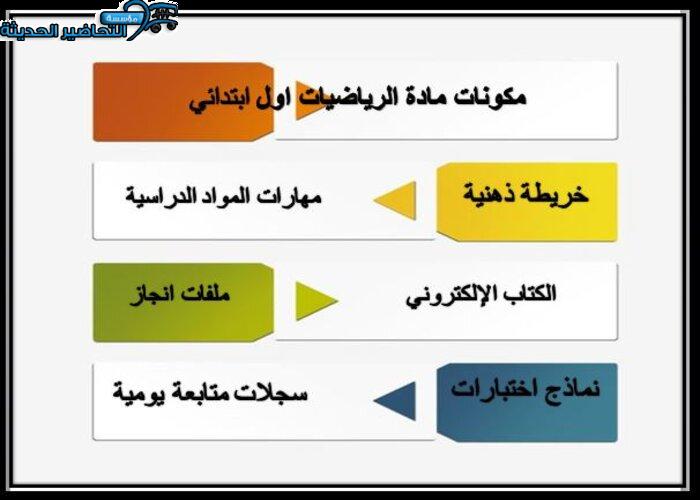 مؤسسة التحاضير الحديثة

مكونات مادة الرياضيات اول ابتدائي

خريطة ذهنية

مهارات المواد الدراسية

الكتاب الإلكتروني

ملفات انجاز

نماذج اختبارات

سجلات متابعة يومية